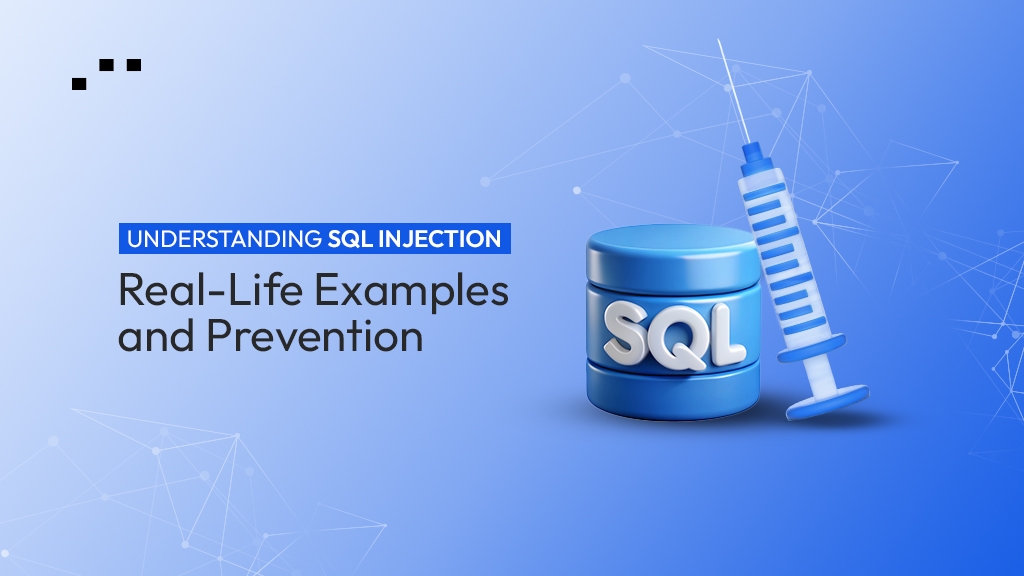 UNDERSTANDING SQL INJECTION

Real-Life Examples and Prevention

SQL